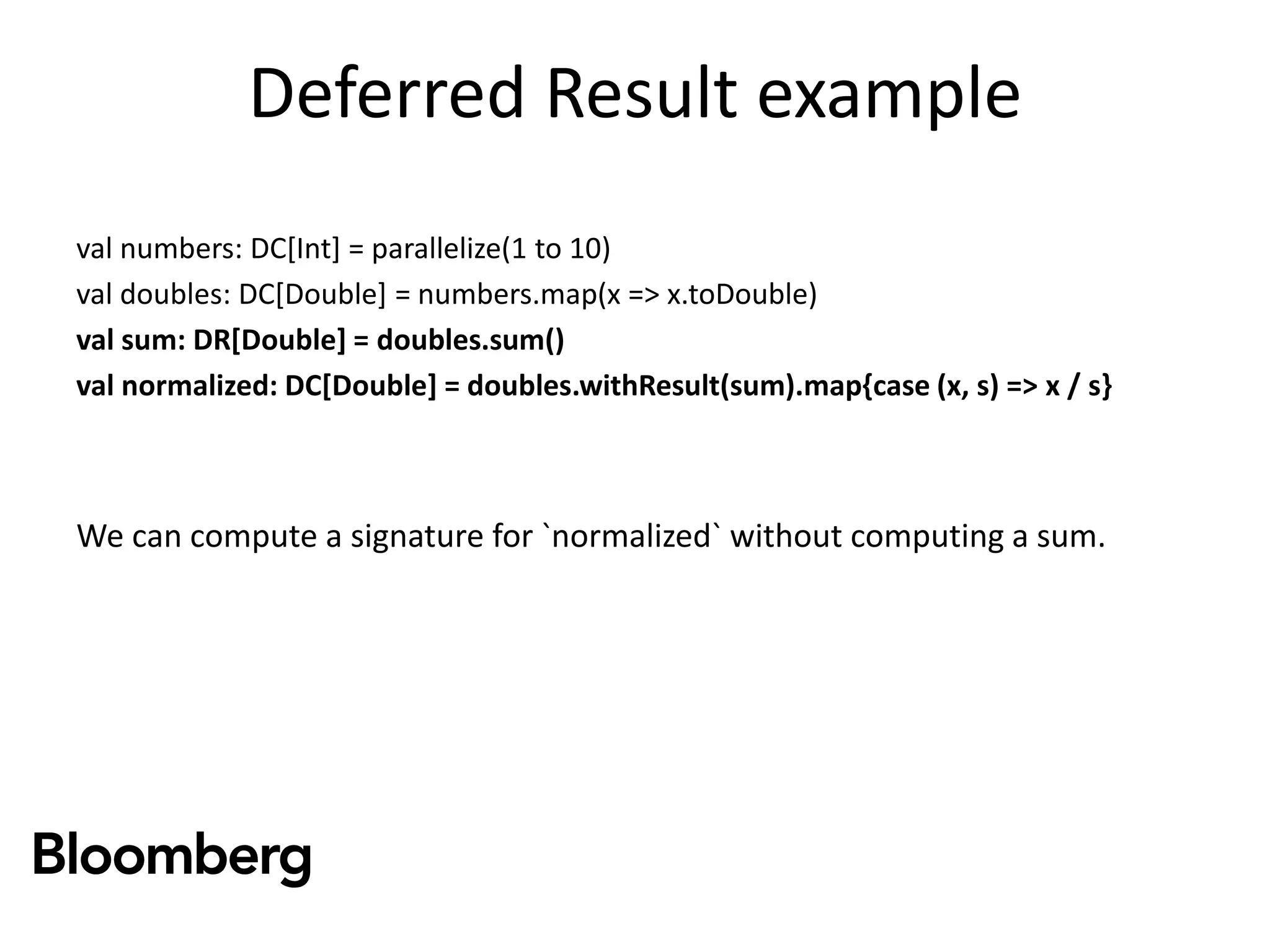 Deferred Result example

val numbers: DC[Int] = parallelize(1 to 10)
val doubles: DC[Double] = numbers.map(x => x.toDouble)
val sum: DR[Double] = doubles.sum()
val normalized: DC[Double] = doubles.withResult(sum).map{case (x, s) => x / s}

We can compute a signature for `normalized` without computing a sum.

Bloomberg